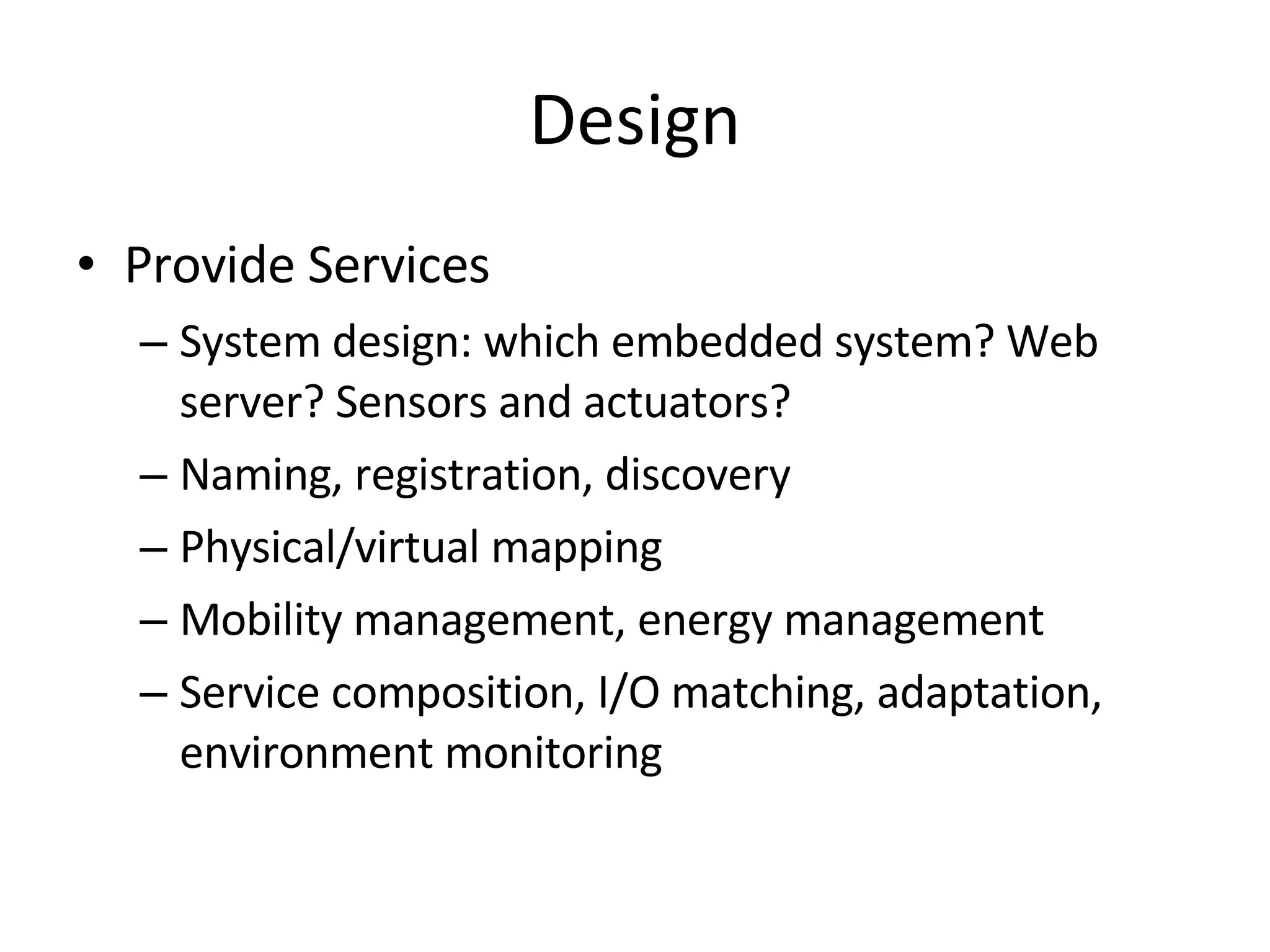 Design

• Provide Services
– System design: which embedded system? Web server? Sensors and actuators?
– Naming, registration, discovery
– Physical/virtual mapping
– Mobility management, energy management
– Service composition, I/O matching, adaptation, environment monitoring